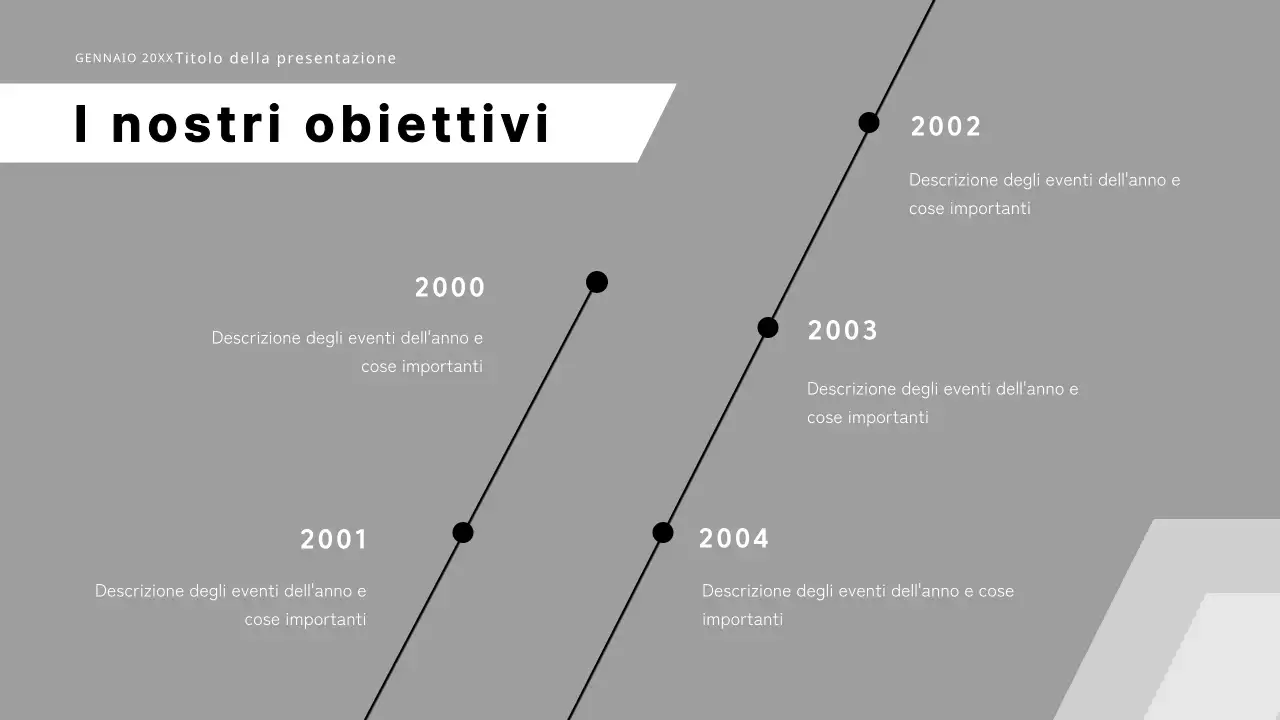 GENNAIO 20XX Titolo della presentazione

I nostri obiettivi

2000

Descrizione degli eventi dell'anno e cose importanti

2001

Descrizione degli eventi dell'anno e cose importanti

2002

Descrizione degli eventi dell'anno e cose importanti

2003

Descrizione degli eventi dell'anno e cose importanti

2004

Descrizione degli eventi dell'anno e cose importanti